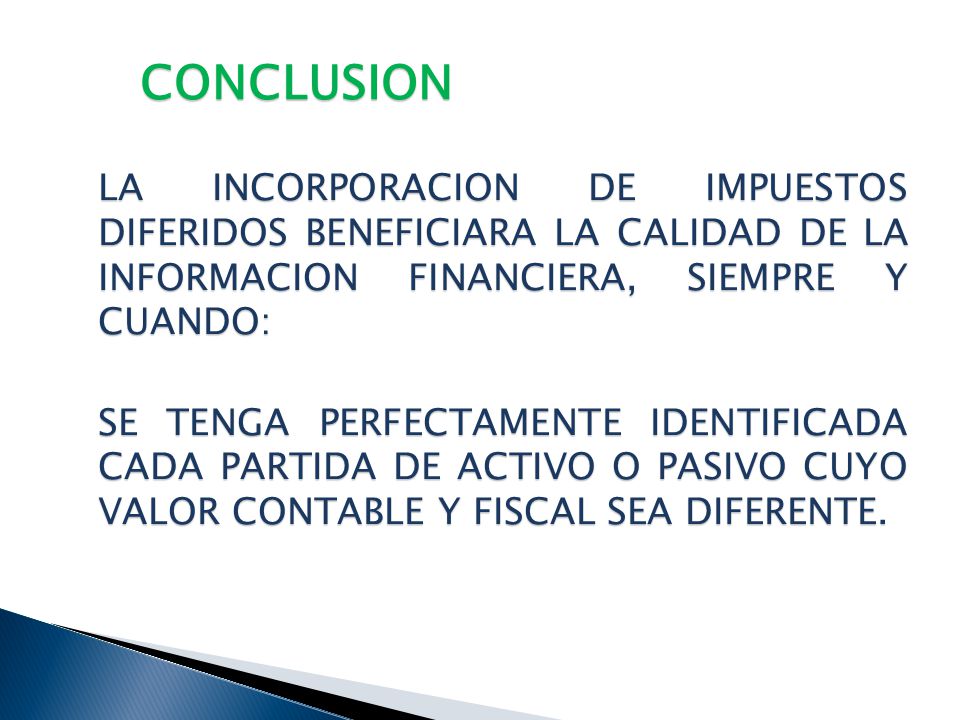 CONCLUSION

LA INCORPORACION DE IMPUESTOS DIFERIDOS BENEFICIARA LA CALIDAD DE LA INFORMACION FINANCIERA, SIEMPRE Y CUANDO:

SE TENGA PERFECTAMENTE IDENTIFICADA CADA PARTIDA DE ACTIVO O PASIVO CUYO VALOR CONTABLE Y FISCAL SEA DIFERENTE.